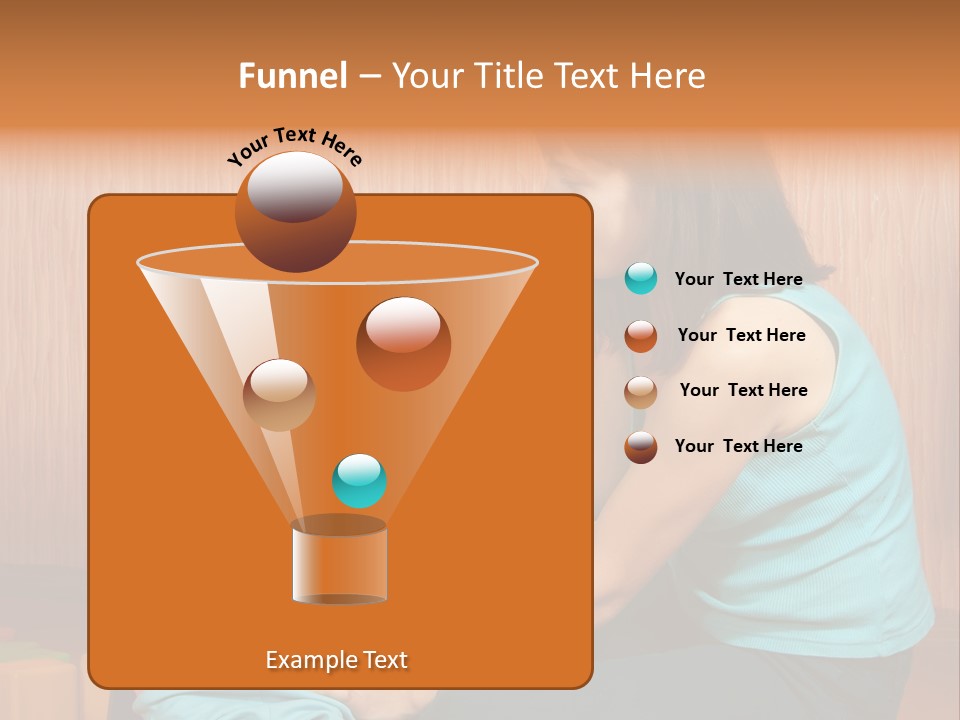 Funnel – Your Title Text Here

Your Text Here

Your Text Here

Your Text Here

Your Text Here

Your Text Here

Example Text